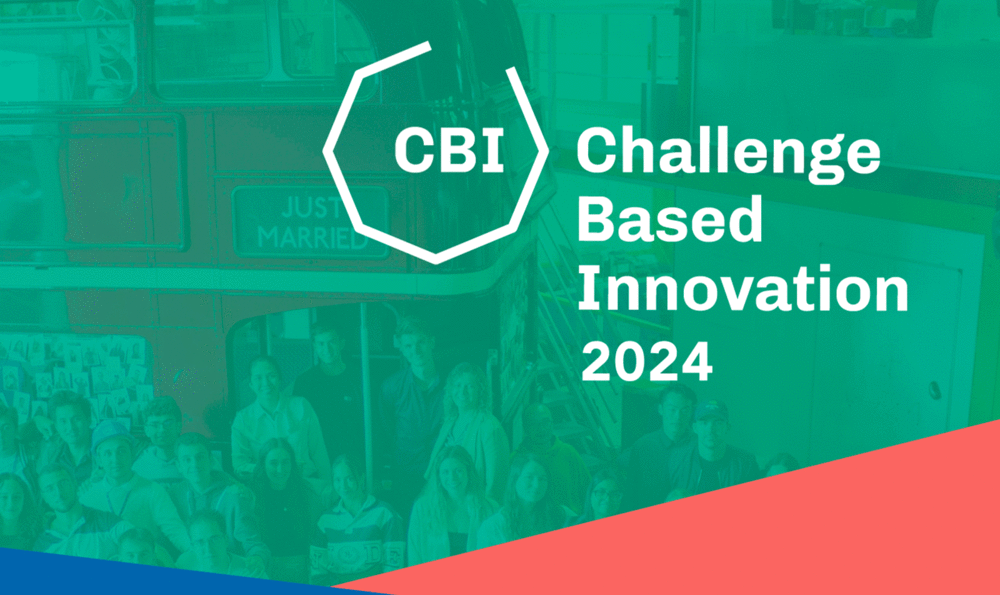 CBI

Challenge Based Innovation 2024

JUST MARRIED